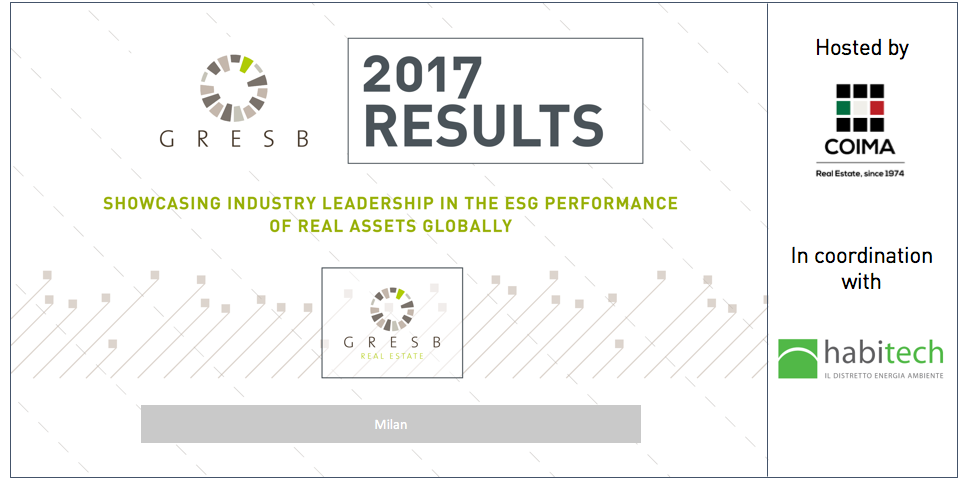 GRESB

2017 RESULTS

SHOWCASING INDUSTRY LEADERSHIP IN THE ESG PERFORMANCE OF REAL ASSETS GLOBALLY

GRESB
REAL ESTATE

Milan

Hosted by

COIMA
Real Estate, since 1974

In coordination with

habitech
IL DISTRETTO ENERGIA AMBIENTE